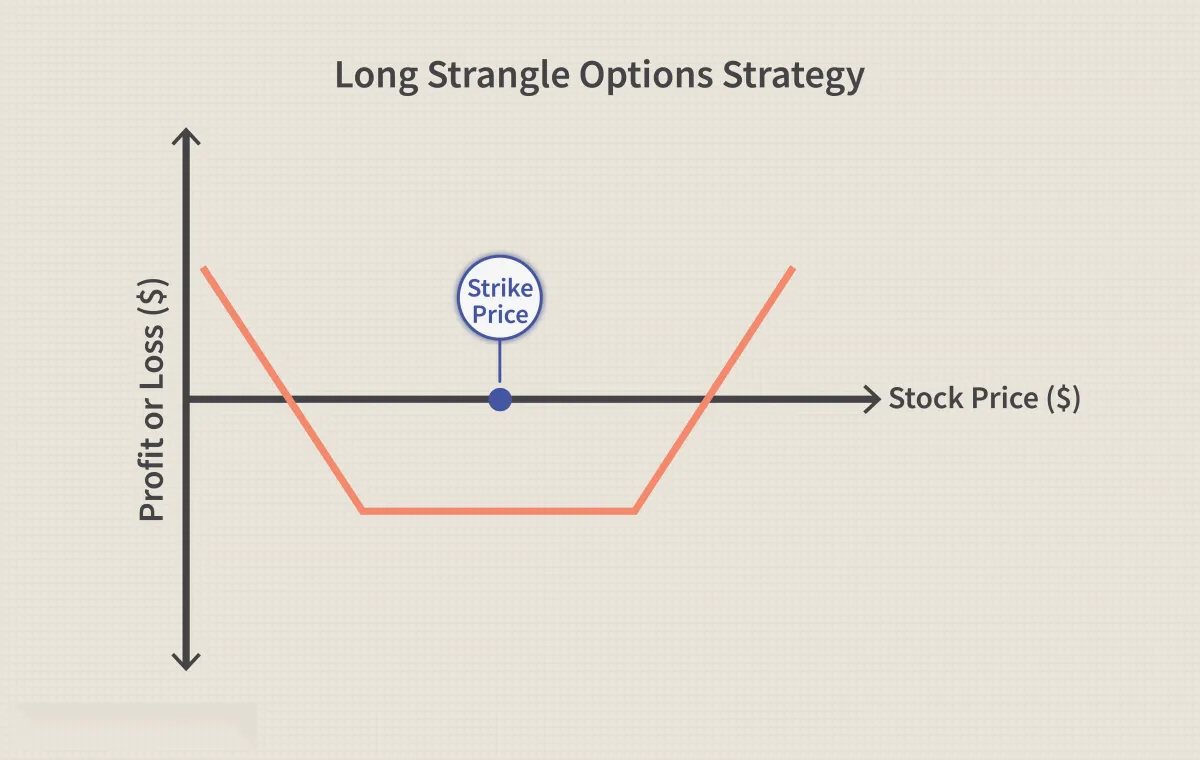 Long Strangle Options Strategy

Profit or Loss ($)

Strike Price

Stock Price ($)